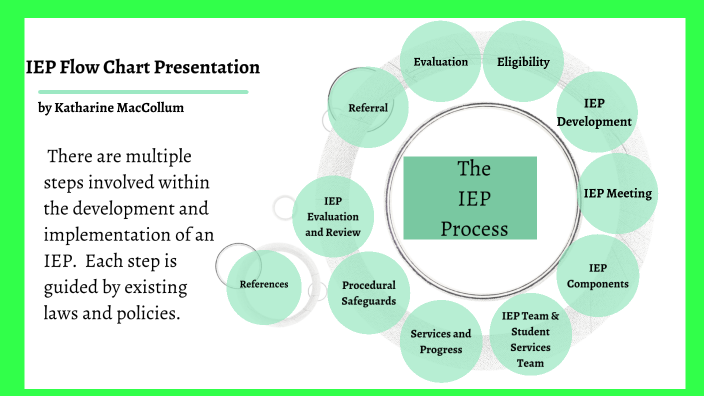 IEP Flow Chart Presentation

by Katharine MacCollum

There are multiple steps involved within the development and implementation of an IEP. Each step is guided by existing laws and policies.

The IEP Process

Referral

Evaluation

Eligibility

IEP Development

IEP Meeting

IEP Components

IEP Team & Student Services Team

Services and Progress

Procedural Safeguards

IEP Evaluation and Review

References